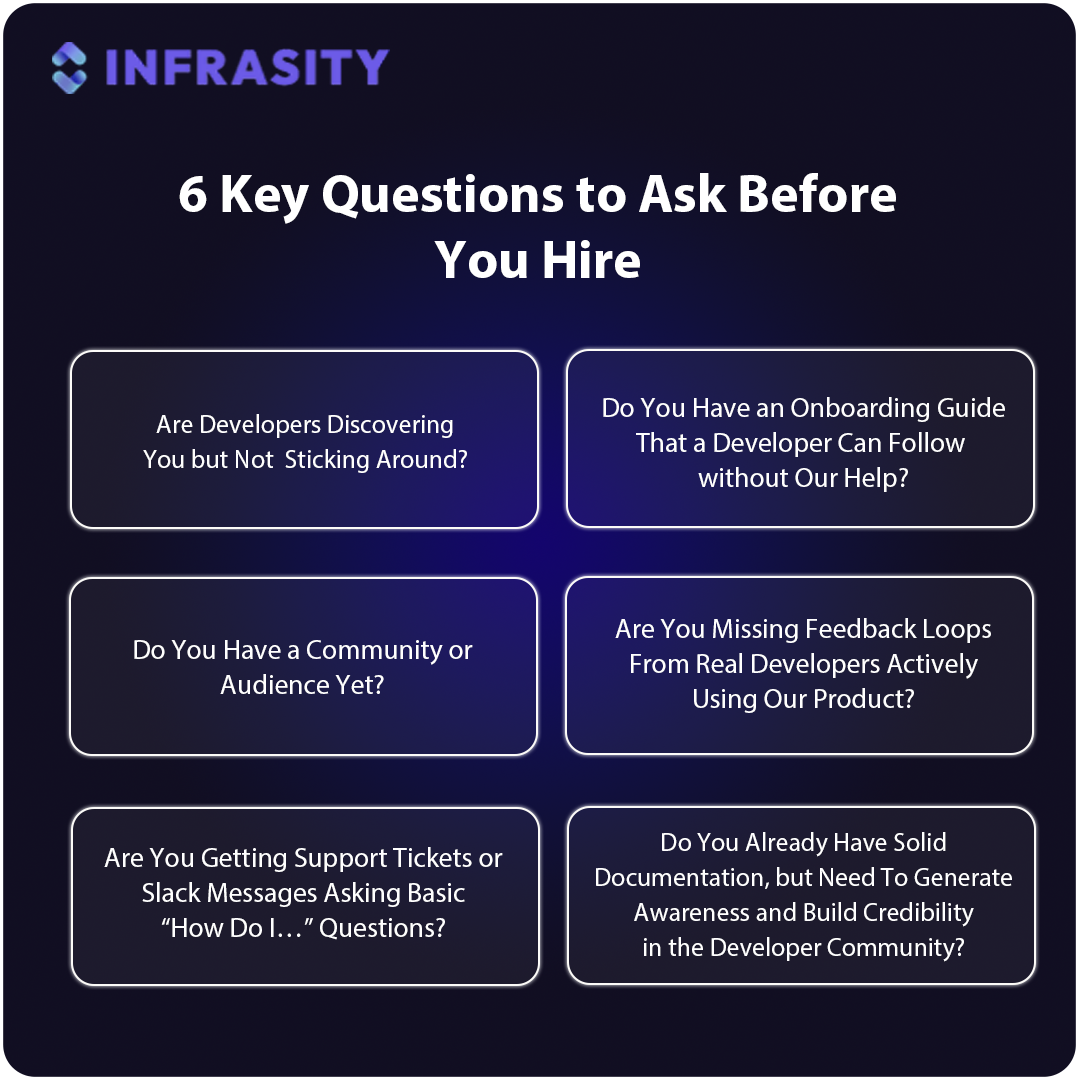 INFRASITY

6 Key Questions to Ask Before You Hire

Are Developers Discovering You but Not Sticking Around?

Do You Have an Onboarding Guide That a Developer Can Follow without Our Help?

Do You Have a Community or Audience Yet?

Are You Missing Feedback Loops From Real Developers Actively Using Our Product?

Are You Getting Support Tickets or Slack Messages Asking Basic “How Do I…” Questions?

Do You Already Have Solid Documentation, but Need To Generate Awareness and Build Credibility in the Developer Community?